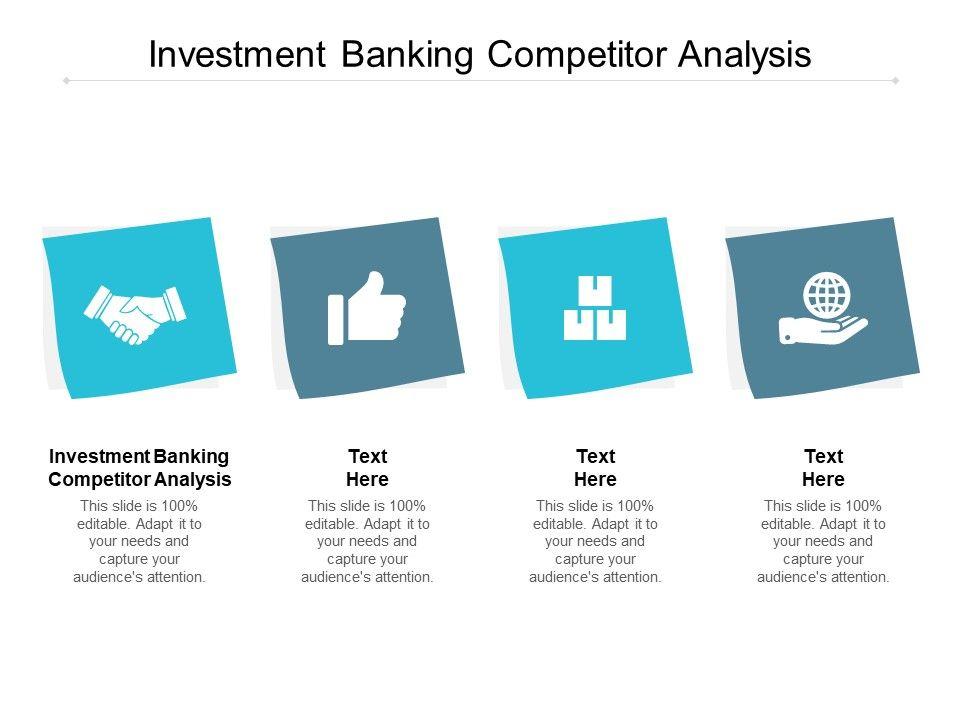 Investment Banking Competitor Analysis

Investment Banking Competitor Analysis

This slide is 100% editable. Adapt it to your needs and capture your audience's attention.

Text Here

This slide is 100% editable. Adapt it to your needs and capture your audience's attention.

Text Here

This slide is 100% editable. Adapt it to your needs and capture your audience's attention.

Text Here

This slide is 100% editable. Adapt it to your needs and capture your audience's attention.